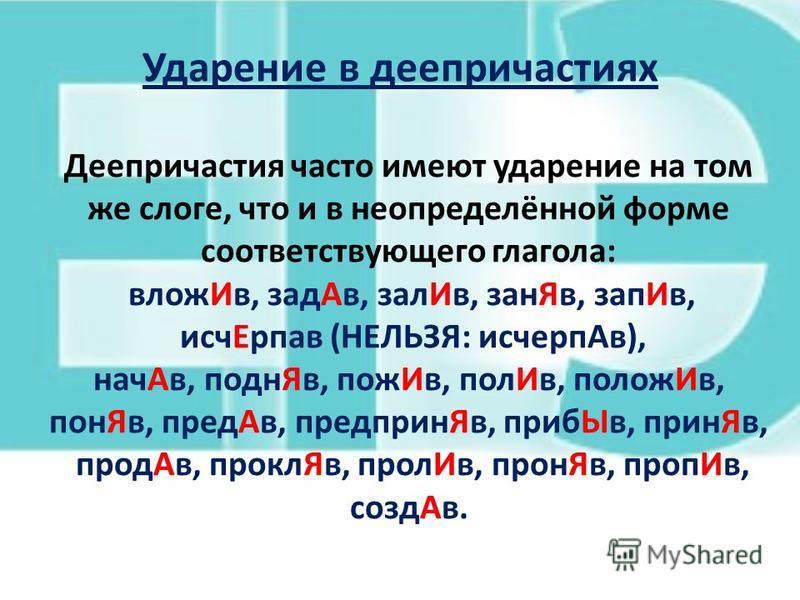 Ударение в деепричастиях

Деепричастия часто имеют ударение на том же слоге, что и в неопределённой форме соответствующего глагола:
вложИв, задАв, залИв, занЯв, запИв, исчЕрпав (НЕЛЬЗЯ: исчерпАв), начАв, поднЯв, пожИв, полИв, положИв, понЯв, предАв, предпринЯв, прибЫв, принЯв, продАв, проклЯв, пролИв, пронЯв, пропИв, создАв.

MyShared